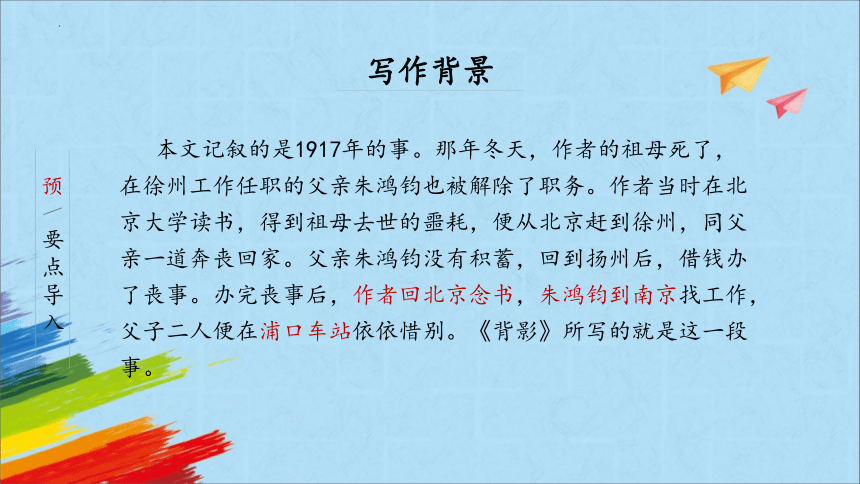 写作背景

预—要点导入

本文记叙的是1917年的事。那年冬天，作者的祖母死了，在徐州工作任职的父亲朱鸿钧也被解除了职务。作者当时在北京大学读书，得到祖母去世的噩耗，便从北京赶到徐州，同父亲一道奔丧回家。父亲朱鸿钧没有积蓄，回到扬州后，借钱办了丧事。办完丧事后，作者回北京念书，朱鸿钧到南京找工作，父子二人便在浦口车站依依惜别。《背影》所写的就是这一段事。